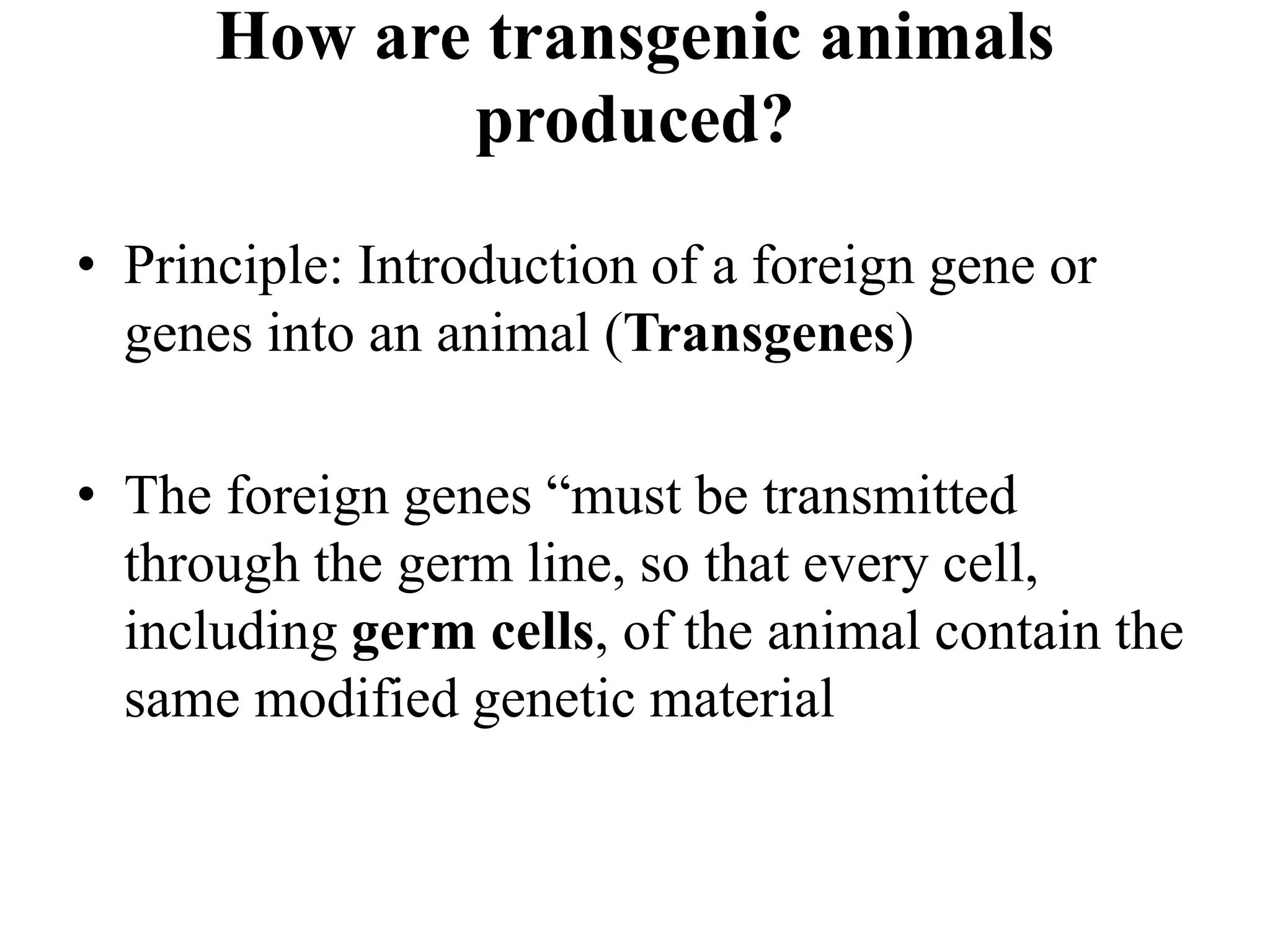 How are transgenic animals produced?

• Principle: Introduction of a foreign gene or genes into an animal (Transgenes)

• The foreign genes “must be transmitted through the germ line, so that every cell, including germ cells, of the animal contain the same modified genetic material